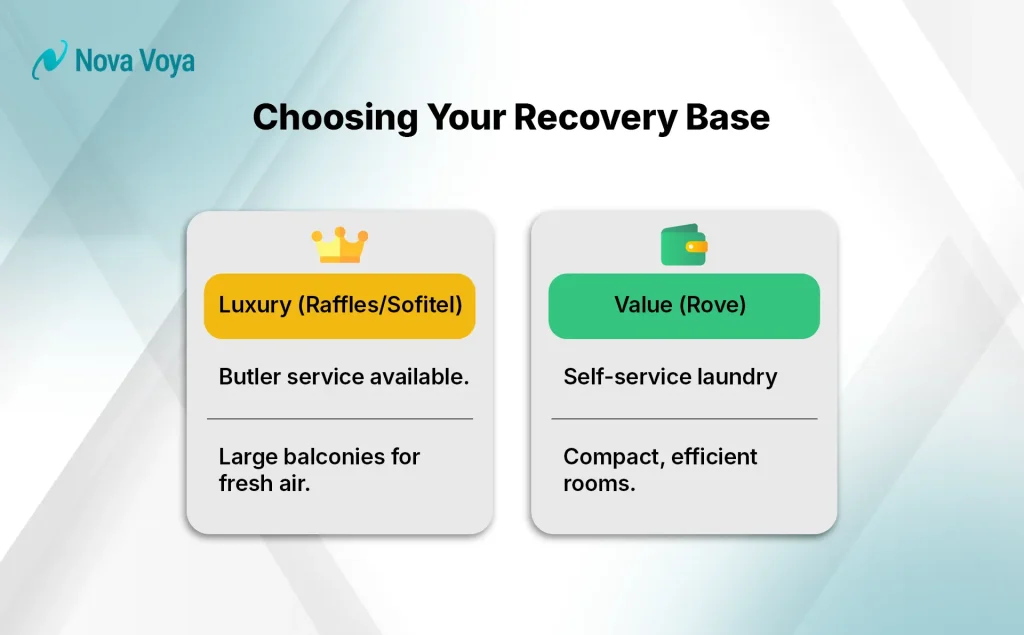 Nova Voya

Choosing Your Recovery Base

Luxury (Raffles/Sofitel)

Butler service available.

Large balconies for fresh air.

Value (Rove)

Self-service laundry

Compact, efficient rooms.